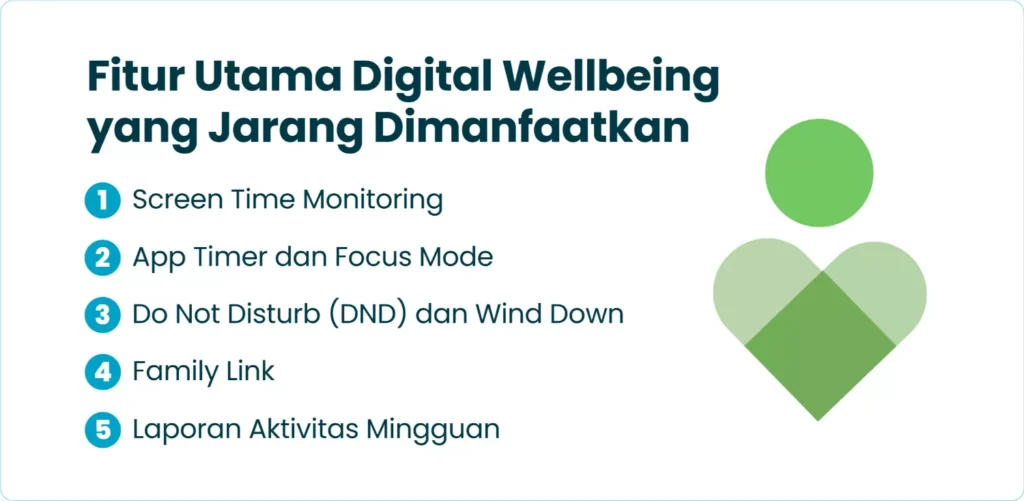 Fitur Utama Digital Wellbeing yang Jarang Dimanfaatkan

1 Screen Time Monitoring

2 App Timer dan Focus Mode

3 Do Not Disturb (DND) dan Wind Down

4 Family Link

5 Laporan Aktivitas Mingguan